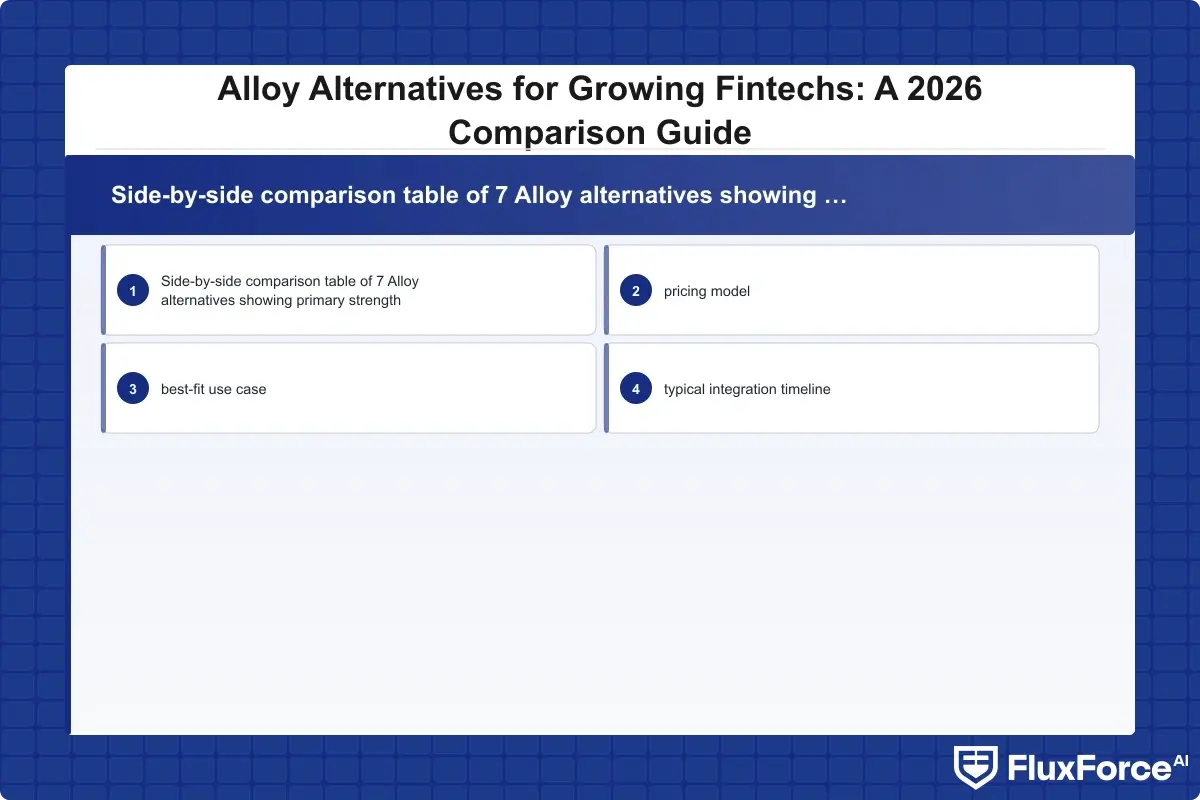 Alloy Alternatives for Growing Fintechs: A 2026 Comparison Guide

Side-by-side comparison table of 7 Alloy alternatives showing …

1 Side-by-side comparison table of 7 Alloy alternatives showing primary strength

2 pricing model

3 best-fit use case

4 typical integration timeline

FluxForce AI